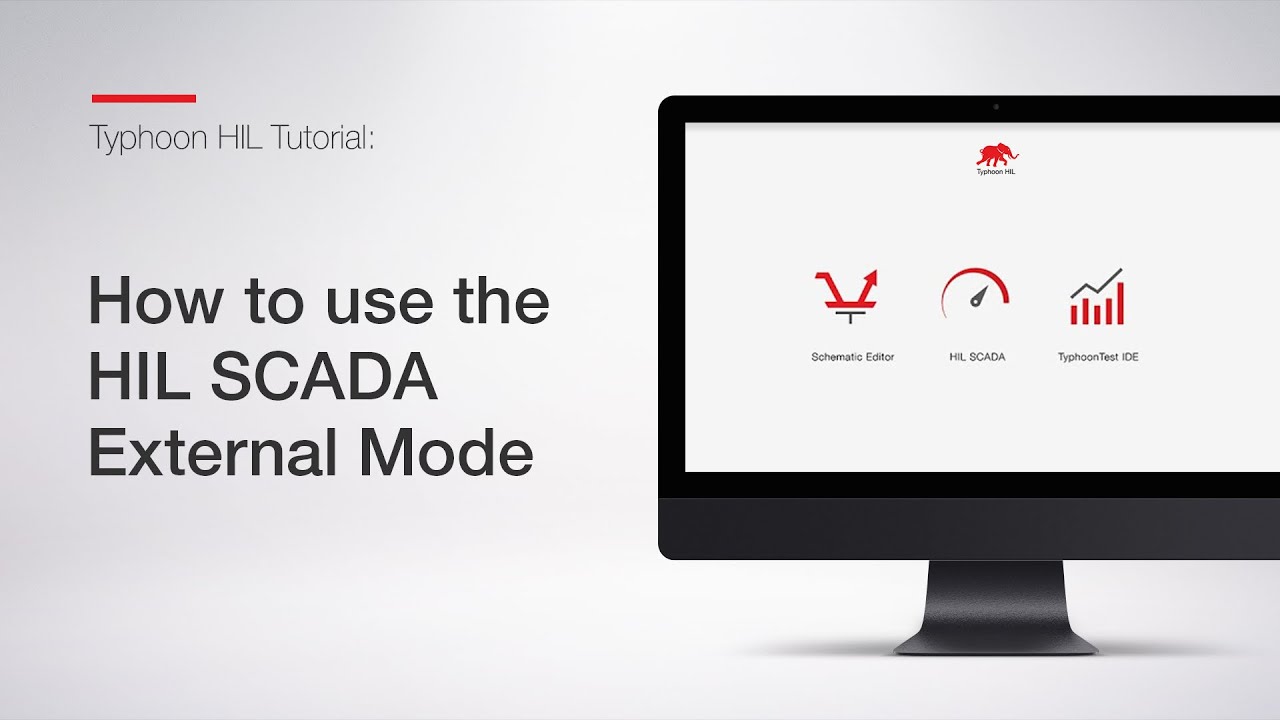 Typhoon HIL Tutorial:

How to use the HIL SCADA External Mode

Typhoon HIL

Schematic Editor

HIL SCADA

TyphoonTest IDE